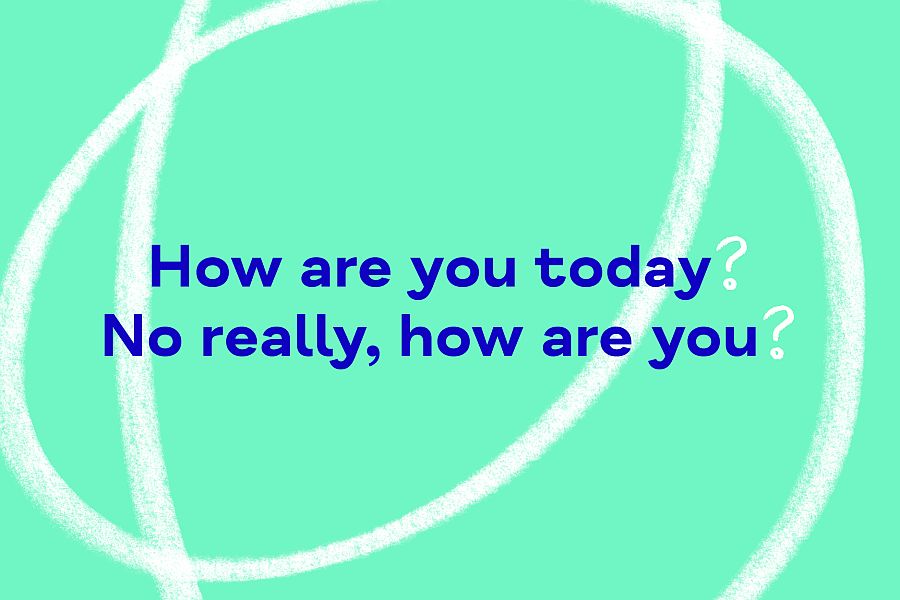 How are you today?
No really, how are you?